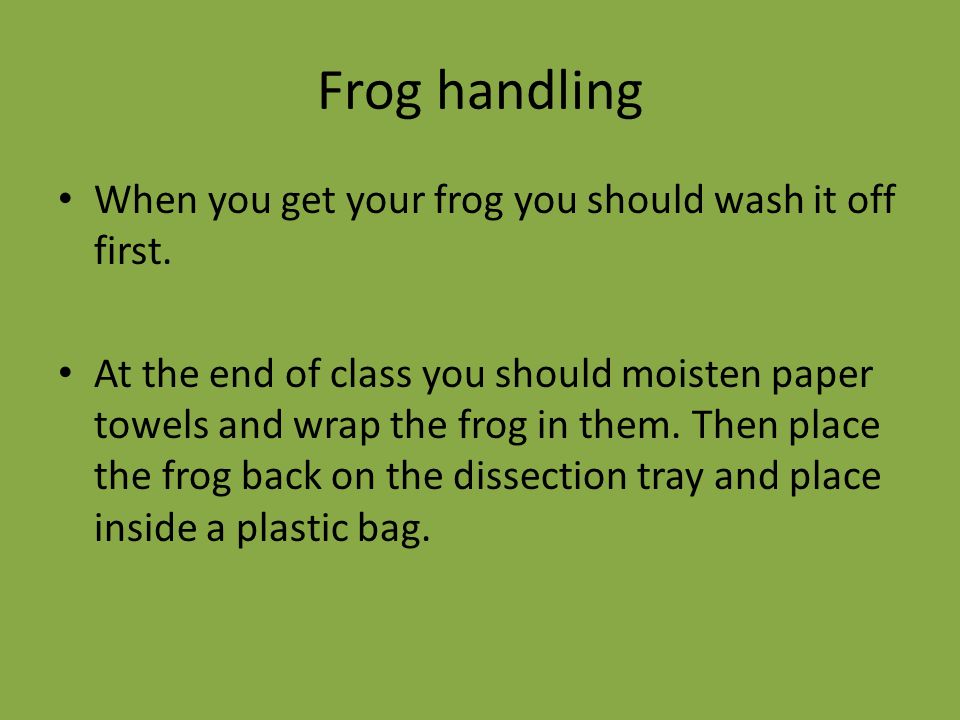 Frog handling

• When you get your frog you should wash it off first.

• At the end of class you should moisten paper towels and wrap the frog in them. Then place the frog back on the dissection tray and place inside a plastic bag.